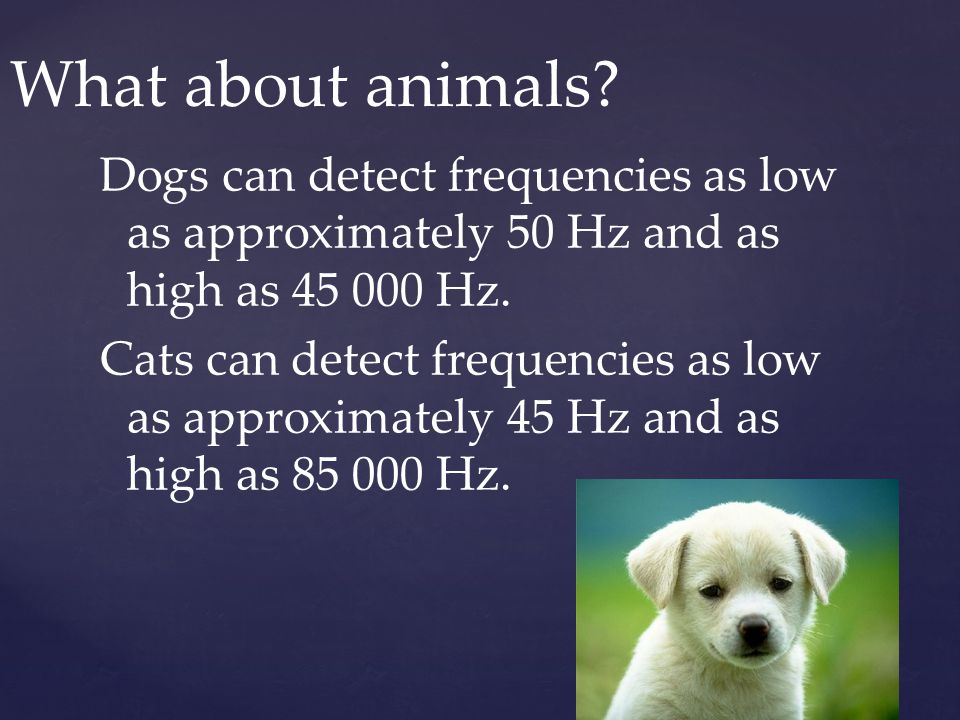 What about animals?

Dogs can detect frequencies as low as approximately 50 Hz and as high as 45 000 Hz.

Cats can detect frequencies as low as approximately 45 Hz and as high as 85 000 Hz.